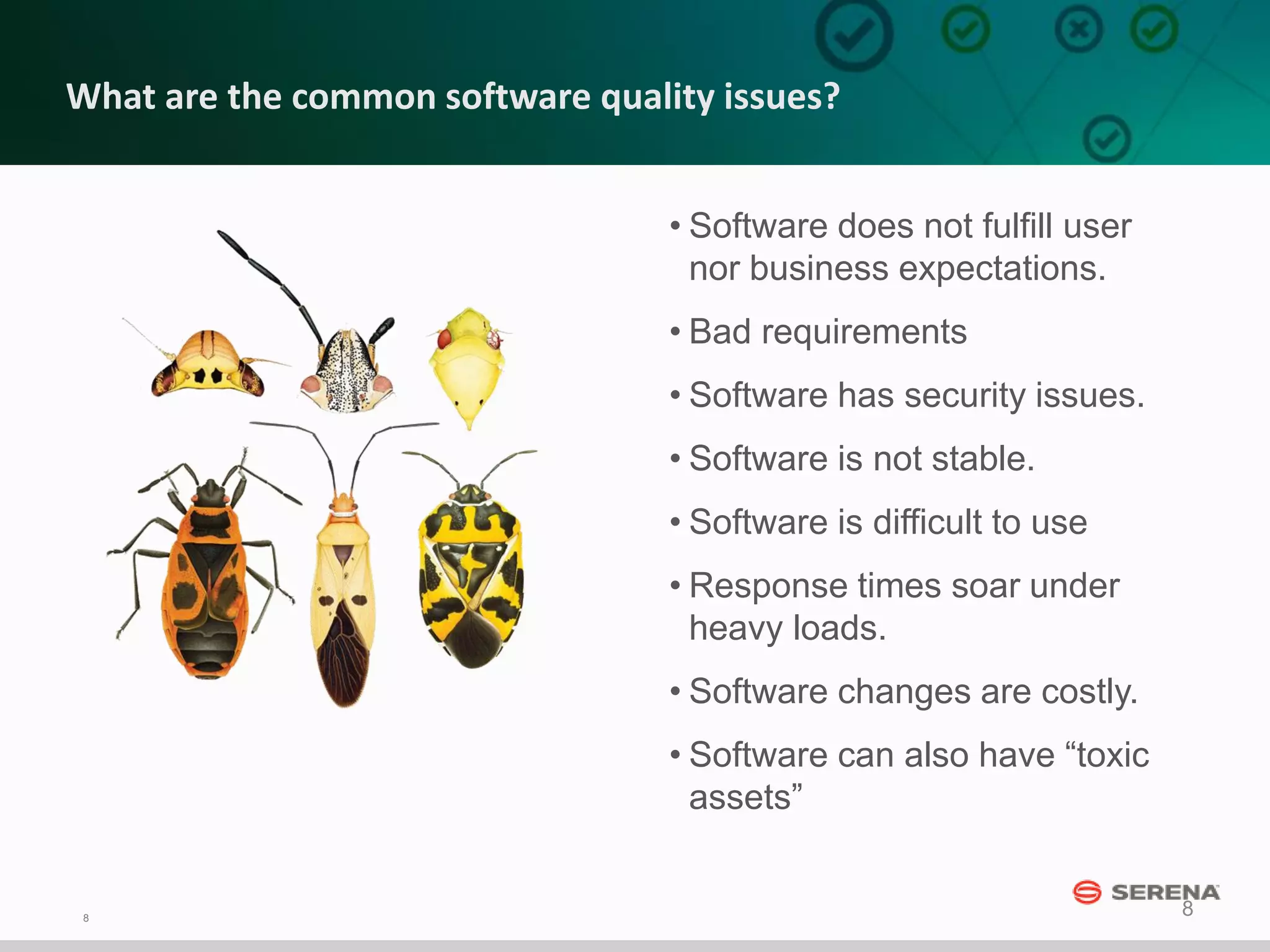 What are the common software quality issues?

• Software does not fulfill user nor business expectations.

• Bad requirements

• Software has security issues.

• Software is not stable.

• Software is difficult to use

• Response times soar under heavy loads.

• Software changes are costly.

• Software can also have “toxic assets”

SERENA

8

8